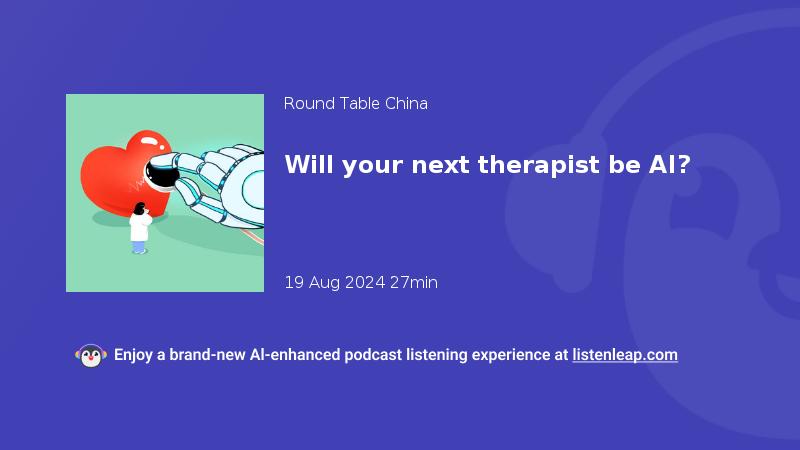 Round Table China

Will your next therapist be AI?

19 Aug 2024 27min

Enjoy a brand-new AI-enhanced podcast listening experience at listenleap.com